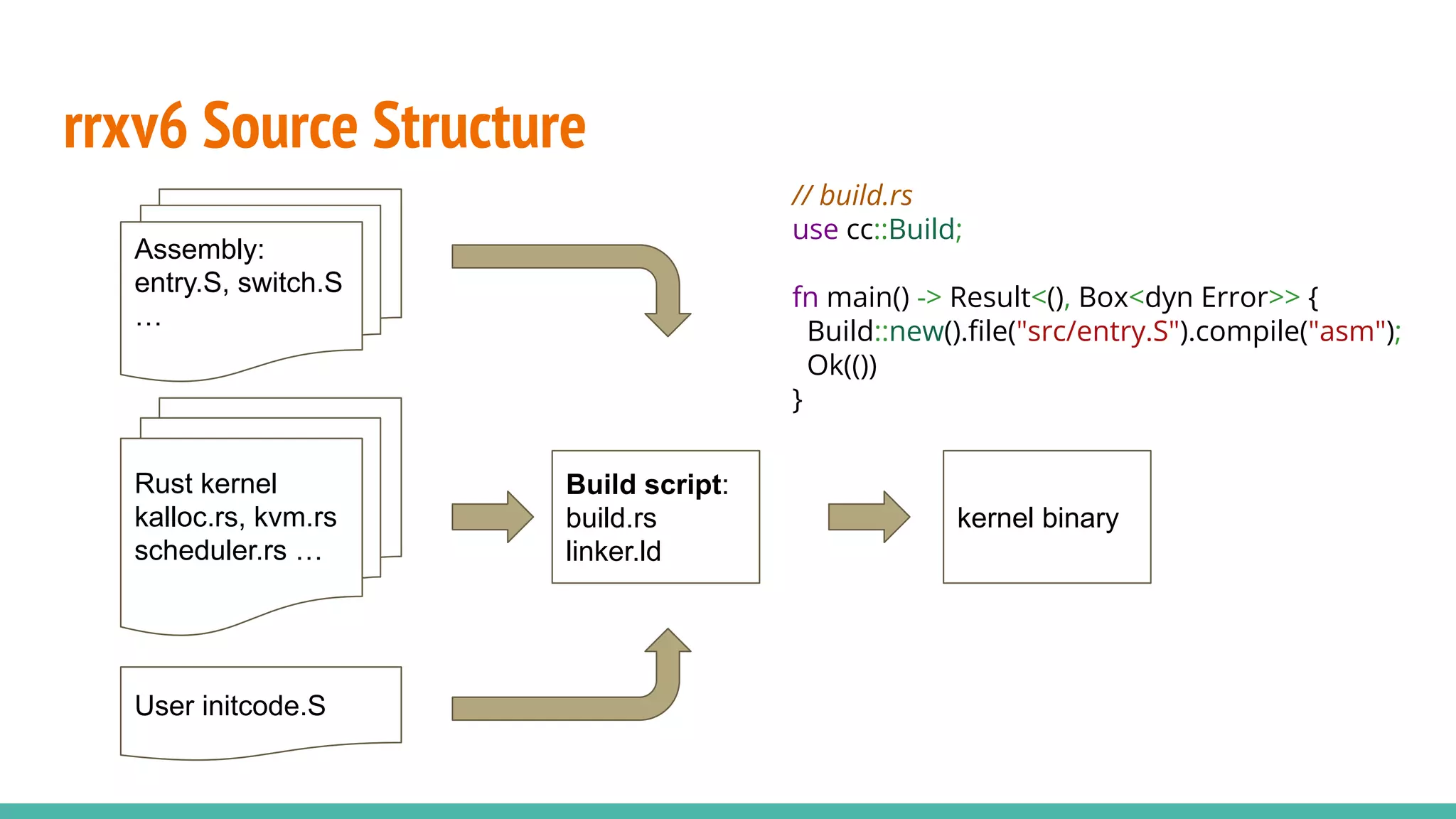 rrxv6 Source Structure

Assembly:
entry.S, switch.S
…

Rust kernel
kalloc.rs, kvm.rs
scheduler.rs …

User initcode.S

Build script:
build.rs
linker.ld

kernel binary

// build.rs
use cc::Build;

fn main() -> Result<(), Box<dyn Error>> {
Build::new().file("src/entry.S").compile("asm");
Ok(())
}